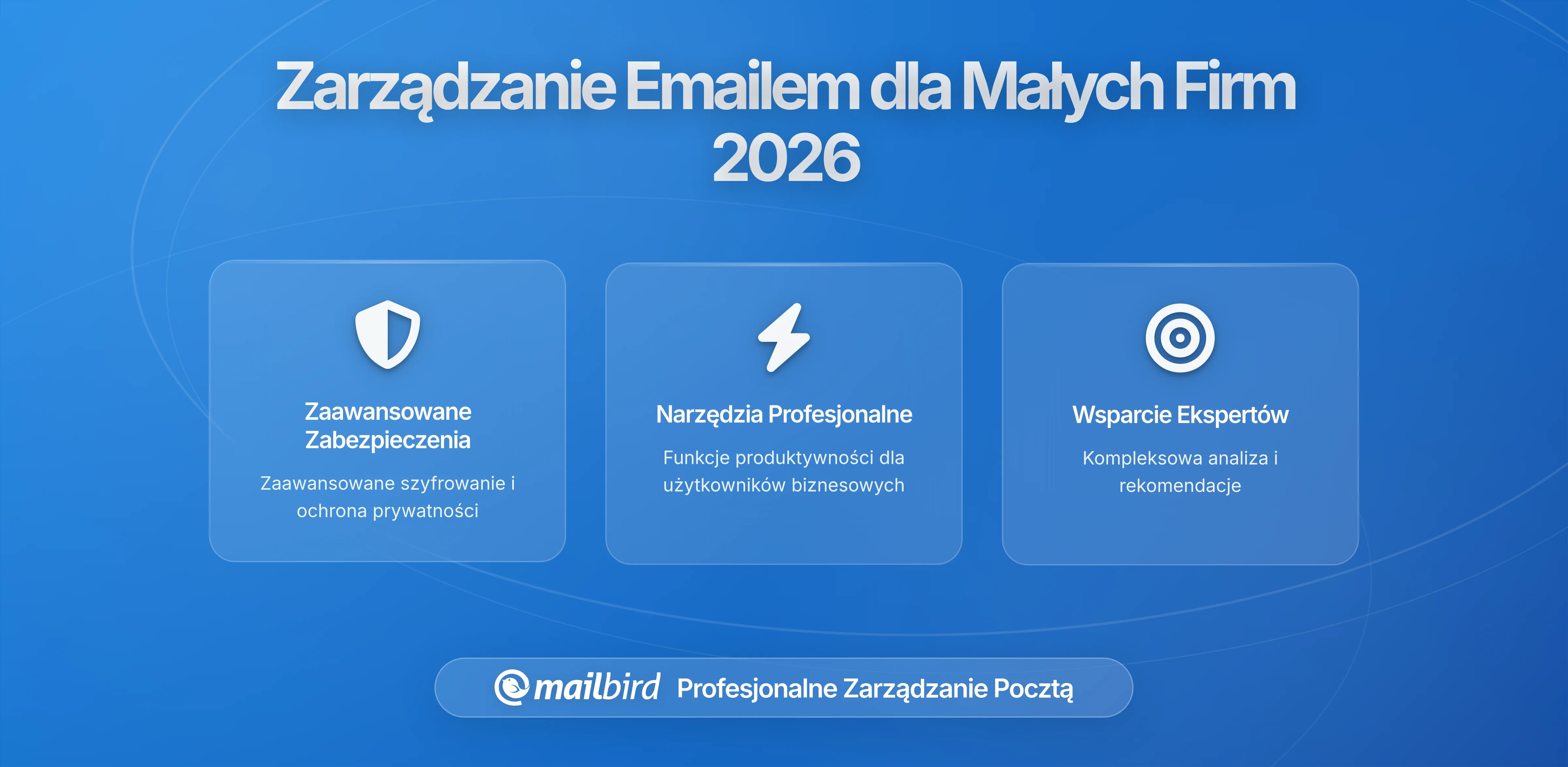 Zarządzanie Emailem dla Małych Firm 2026

Zaawansowane Zabezpieczenia

Zaawansowane szyfrowanie i ochrona prywatności

Narzędzia Profesjonalne

Funkcje produktywności dla użytkowników biznesowych

Wsparcie Ekspertów

Kompleksowa analiza i rekomendacje

mailbird Profesjonalne Zarządzanie Pocztą